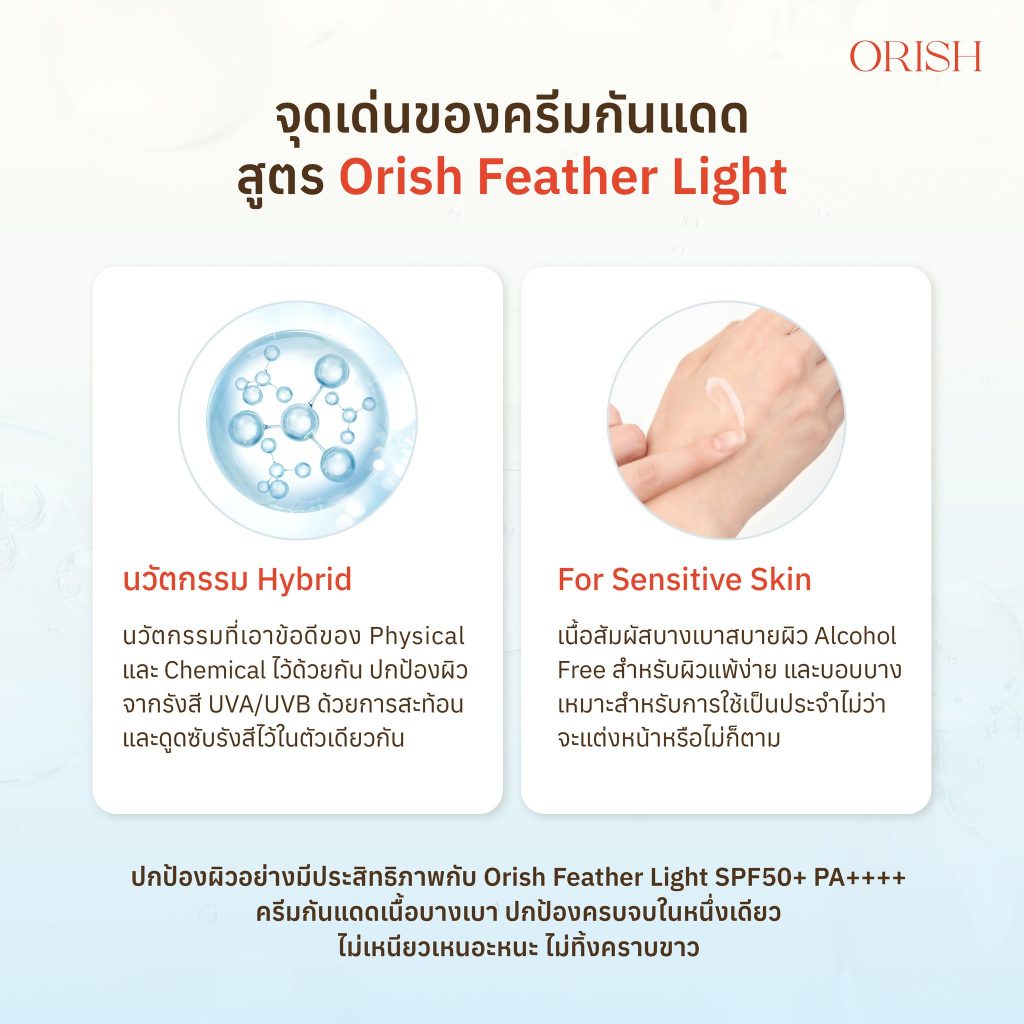 ORISH

จุดเด่นของครีมกันแดด
สูตร Orish Feather Light

นวัตกรรม Hybrid

นวัตกรรมที่เอาข้อดีของ Physical และ Chemical ไว้ด้วยกัน ปกป้องผิวจากรังสี UVA/UVB ด้วยการสะท้อนและดูดซับรังสีไว้ในตัวเดียวกัน

For Sensitive Skin

เนื้อสัมผัสบางเบาสบายผิว Alcohol Free สำหรับผิวแพ้ง่าย และบอบบาง เหมาะสำหรับการใช้เป็นประจำไม่ว่าจะแต่งหน้าหรือไม่ก็ตาม

ปกป้องผิวอย่างมีประสิทธิภาพกับ Orish Feather Light SPF50+ PA++++
ครีมกันแดดเนื้อบางเบา ปกป้องครบจบในหนึ่งเดียว
ไม่เหนียวเหนอะหนะ ไม่ทิ้งคราบขาว